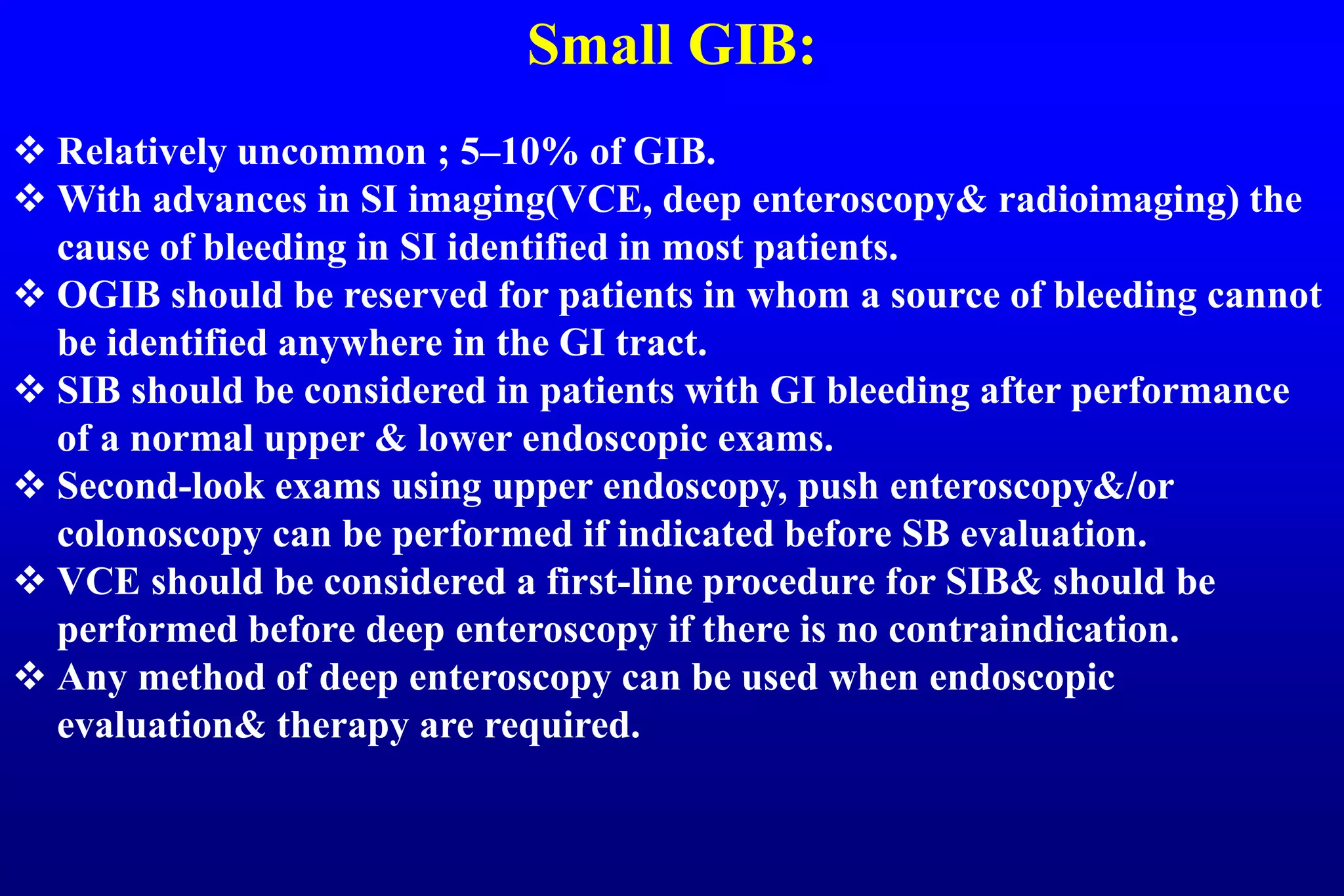 Small GIB:

❖ Relatively uncommon ; 5–10% of GIB.
❖ With advances in SI imaging(VCE, deep enteroscopy& radioimaging) the cause of bleeding in SI identified in most patients.
❖ OGIB should be reserved for patients in whom a source of bleeding cannot be identified anywhere in the GI tract.
❖ SIB should be considered in patients with GI bleeding after performance of a normal upper & lower endoscopic exams.
❖ Second-look exams using upper endoscopy, push enteroscopy&/or colonoscopy can be performed if indicated before SB evaluation.
❖ VCE should be considered a first-line procedure for SIB& should be performed before deep enteroscopy if there is no contraindication.
❖ Any method of deep enteroscopy can be used when endoscopic evaluation& therapy are required.